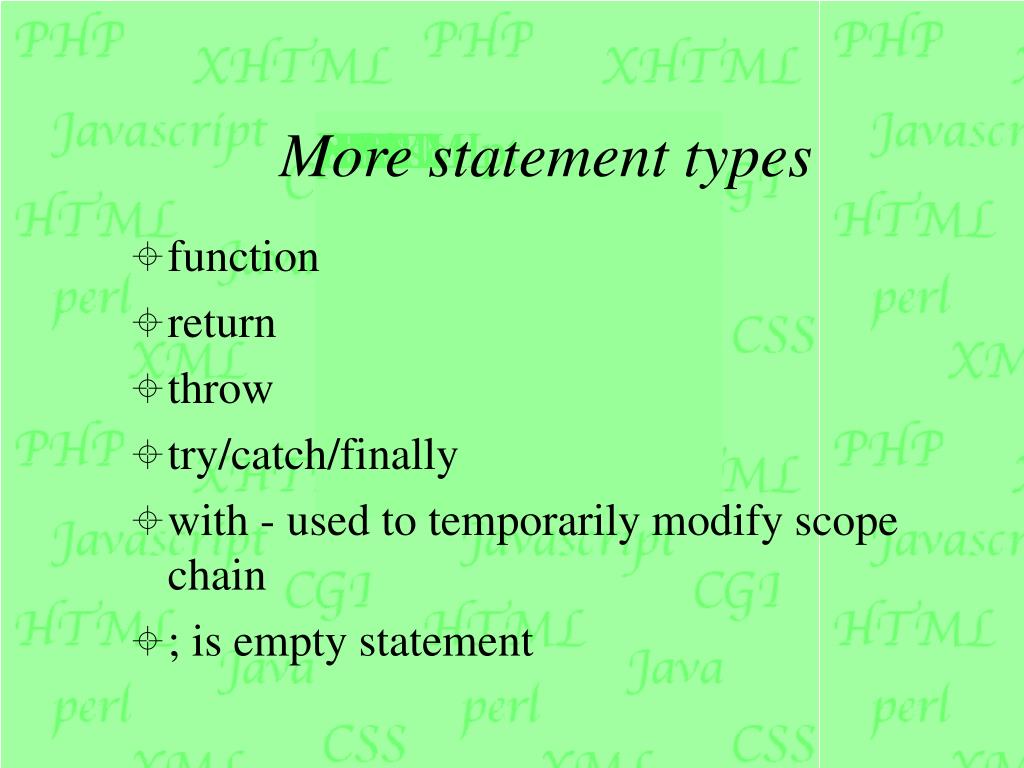 More statement types

function

return

throw

try/catch/finally

with - used to temporarily modify scope chain

; is empty statement